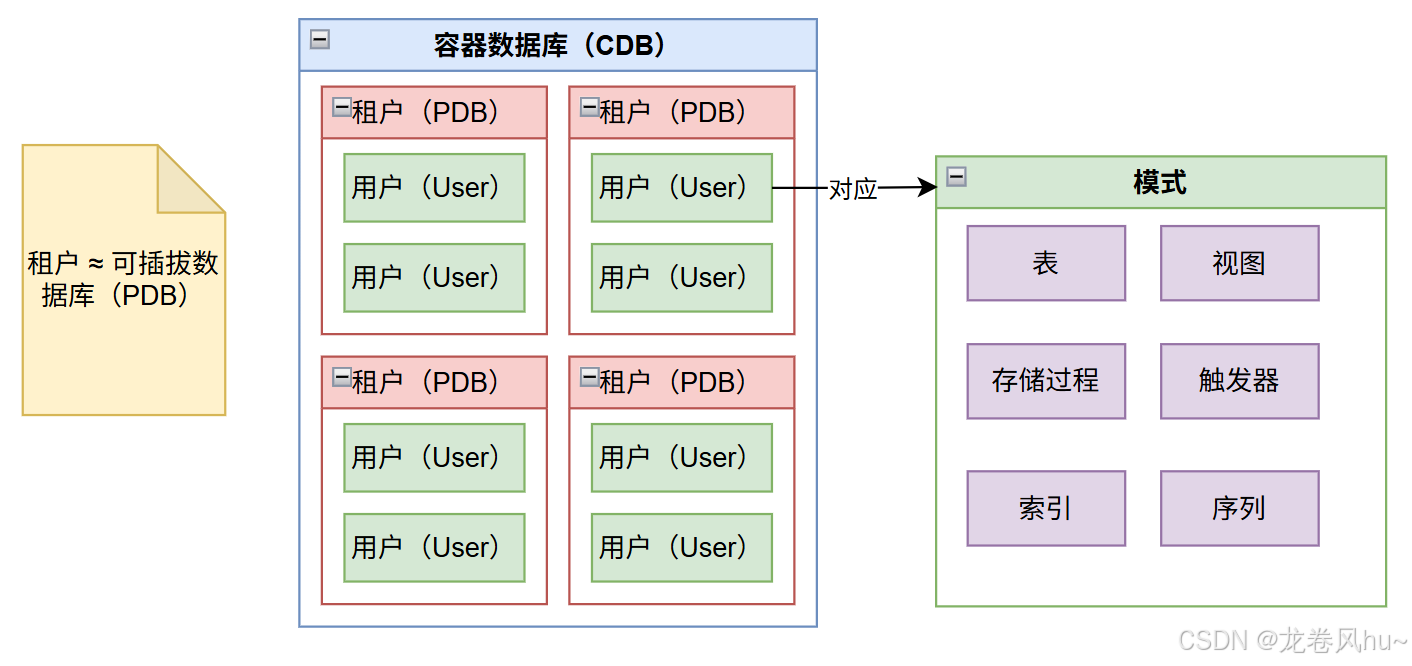 租户 ≈ 可插拔数据库（PDB）

容器数据库（CDB）

租户（PDB）
用户（User）
用户（User）

租户（PDB）
用户（User）
用户（User）

租户（PDB）
用户（User）
用户（User）

租户（PDB）
用户（User）
用户（User）

对应

模式
表
视图
存储过程
触发器
索引
序列

CSDN @龙卷风hu~